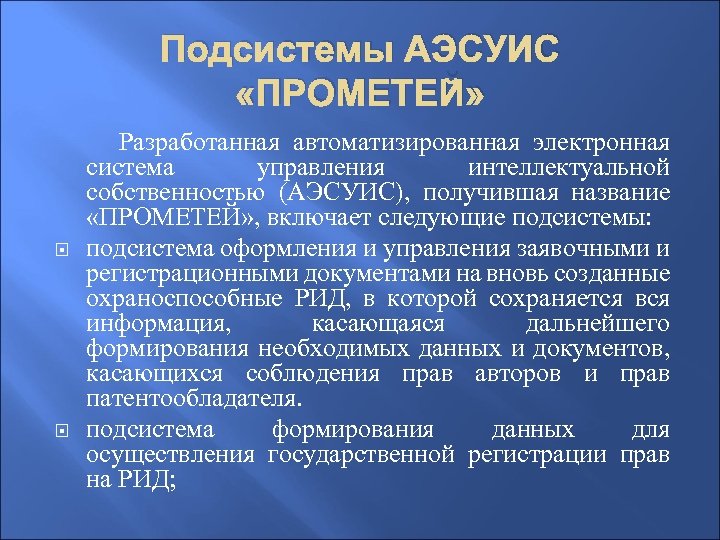 Подсистемы АЭСУИС «ПРОМЕТЕЙ»

Разработанная автоматизированная электронная система управления интеллектуальной собственностью (АЭСУИС), получившая название «ПРОМЕТЕЙ», включает следующие подсистемы:

подсистема оформления и управления заявочными и регистрационными документами на вновь созданные охраноспособные РИД, в которой сохраняется вся информация, касающаяся дальнейшего формирования необходимых данных и документов, касающихся соблюдения прав авторов и прав патентообладателя.

подсистема формирования данных для осуществления государственной регистрации прав на РИД;